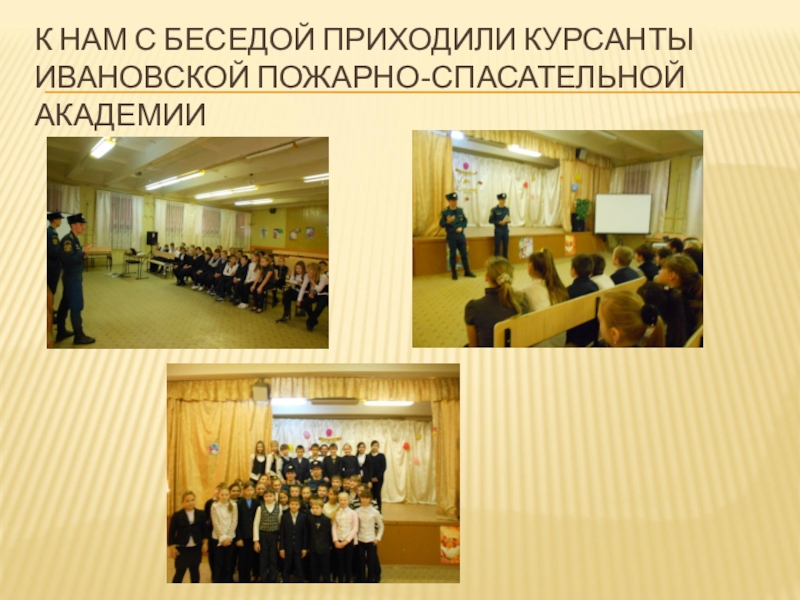 К НАМ С БЕСЕДОЙ ПРИХОДИЛИ КУРСАНТЫ ИВАНОВСКОЙ ПОЖАРНО-СПАСАТЕЛЬНОЙ АКАДЕМИИ